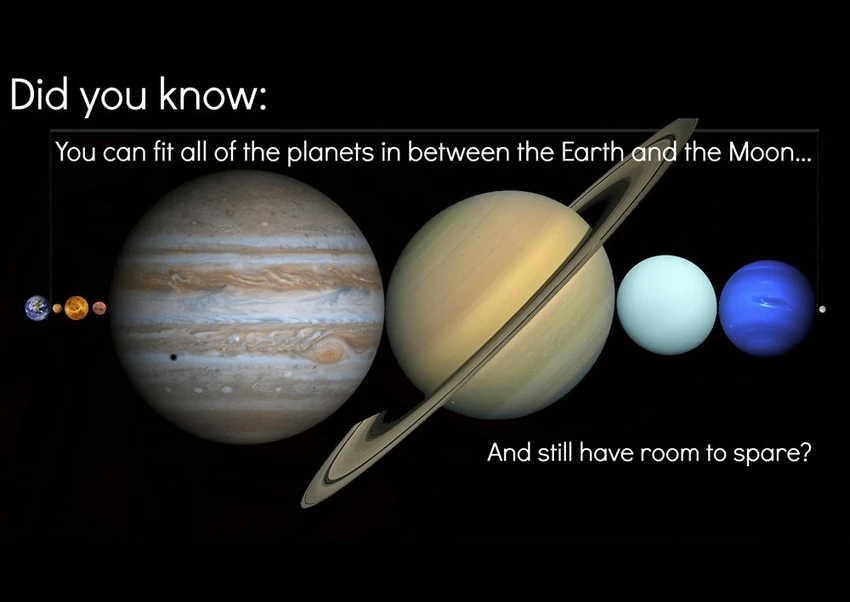 Did you know:

You can fit all of the planets in between the Earth and the Moon...

And still have room to spare?